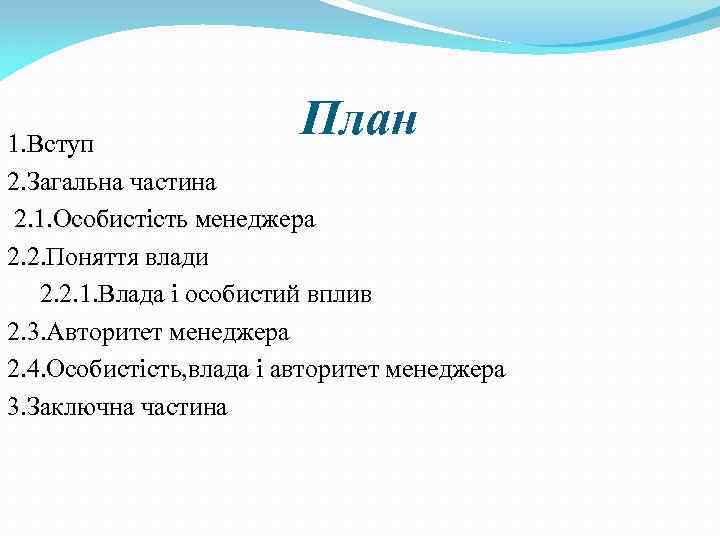 План

1.Вступ
2.Загальна частина
2.1.Особистість менеджера
2.2.Поняття влади
2.2.1.Влада і особистий вплив
2.3.Авторитет менеджера
2.4.Особистість,влада і авторитет менеджера
3.Заключна частина